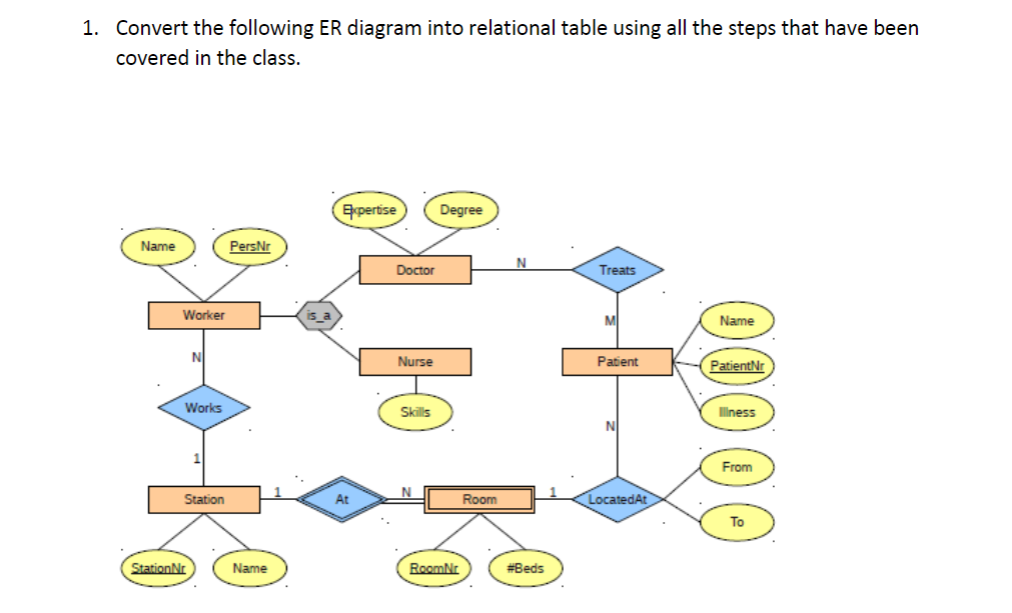 1. Convert the following ER diagram into relational table using all the steps that have been covered in the class.

Expertise
Degree
Name
PersNr
Doctor
N
Treats
Worker
is_a
M
Name
N
Nurse
Patient
PatientNr
Works
Skills
Illness
N
1
From
Station
1
At
N
Room
1
LocatedAt
To
StationNr
Name
RoomNr
#Beds